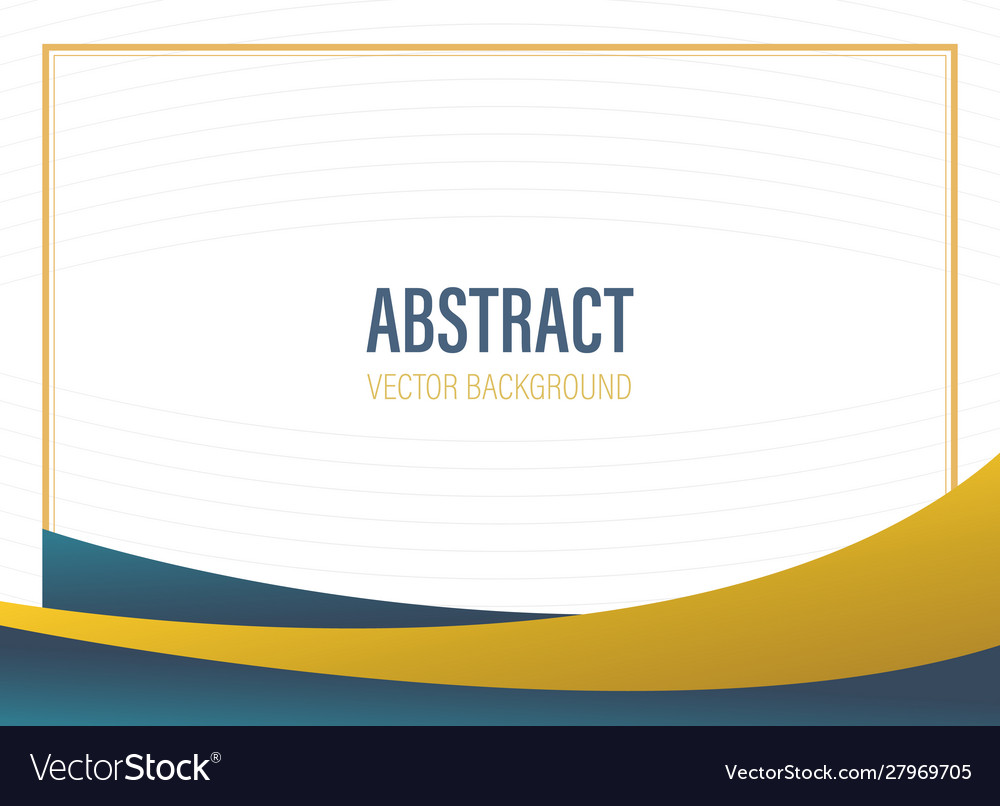 ABSTRACT
VECTOR BACKGROUND

VectorStock®

VectorStock.com/27969705